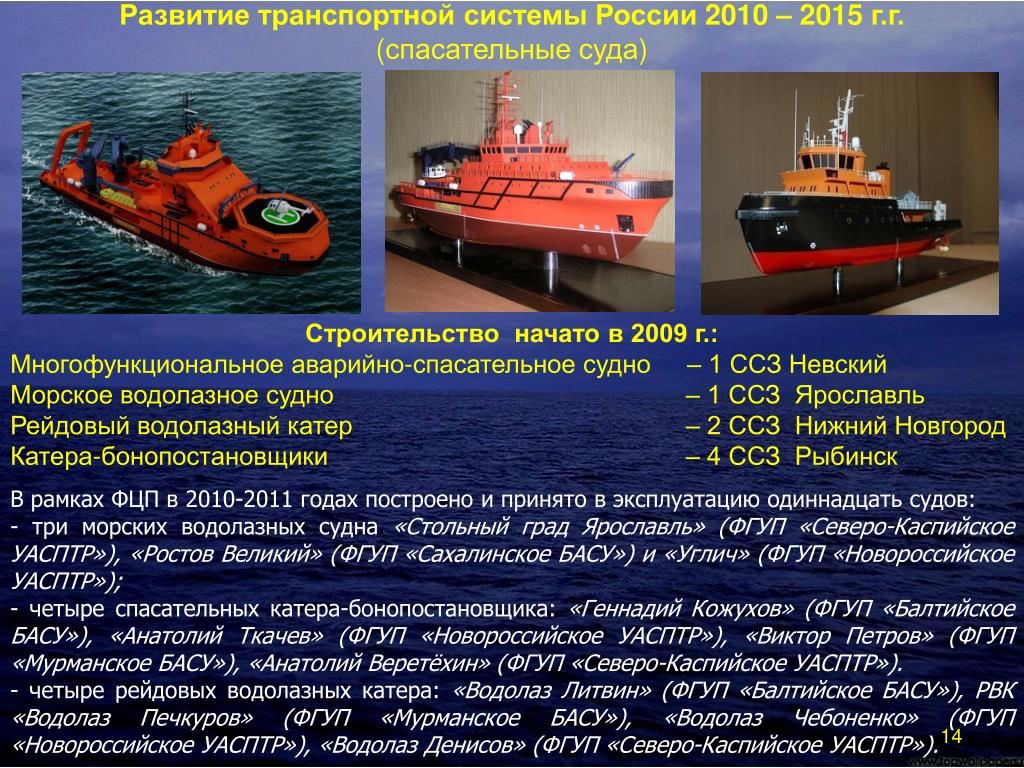 Развитие транспортной системы России 2010 – 2015 г.г.
(спасательные суда)

Строительство начато в 2009 г.:

Многофункциональное аварийно-спасательное судно – 1 ССЗ Невский
Морское водолазное судно – 1 ССЗ Ярославль
Рейдовый водолазный катер – 2 ССЗ Нижний Новгород
Катера-бонопостановщики – 4 ССЗ Рыбинск

В рамках ФЦП в 2010-2011 годах построено и принято в эксплуатацию одиннадцать судов:
- три морских водолазных судна «Стольный град Ярославль» (ФГУП «Северо-Каспийское УАСПТР»), «Ростов Великий» (ФГУП «Сахалинское БАСУ») и «Углич» (ФГУП «Новороссийское УАСПТР»);
- четыре спасательных катера-бонопостановщика: «Геннадий Кожухов» (ФГУП «Балтийское БАСУ»), «Анатолий Ткачев» (ФГУП «Новороссийское УАСПТР»), «Виктор Петров» (ФГУП «Мурманское БАСУ»), «Анатолий Веретёхин» (ФГУП «Северо-Каспийское УАСПТР»).
- четыре рейдовых водолазных катера: «Водолаз Литвин» (ФГУП «Балтийское БАСУ»), РВК «Водолаз Печкуров» (ФГУП «Мурманское БАСУ»), «Водолаз Чебоненко» (ФГУП «Новороссийское УАСПТР»), «Водолаз Денисов» (ФГУП «Северо-Каспийское УАСПТР»).

14